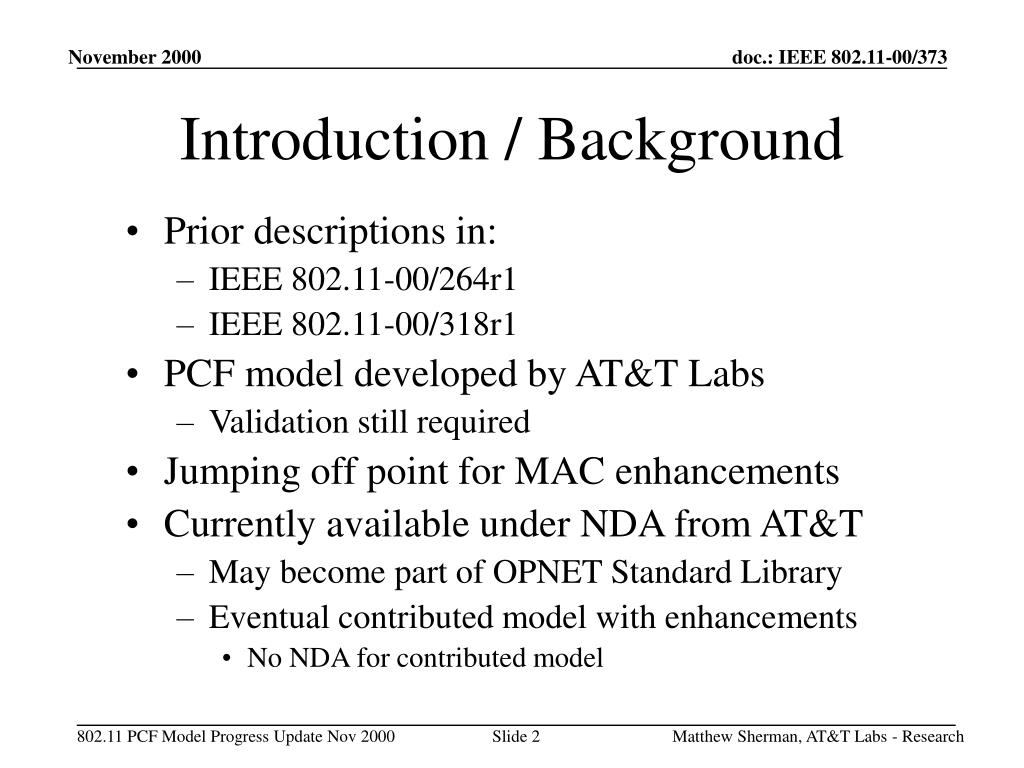 November 2000

doc.: IEEE 802.11-00/373

Introduction / Background

• Prior descriptions in:
– IEEE 802.11-00/264r1
– IEEE 802.11-00/318r1
• PCF model developed by AT&T Labs
– Validation still required
• Jumping off point for MAC enhancements
• Currently available under NDA from AT&T
– May become part of OPNET Standard Library
– Eventual contributed model with enhancements
• No NDA for contributed model

802.11 PCF Model Progress Update Nov 2000

Slide 2

Matthew Sherman, AT&T Labs - Research